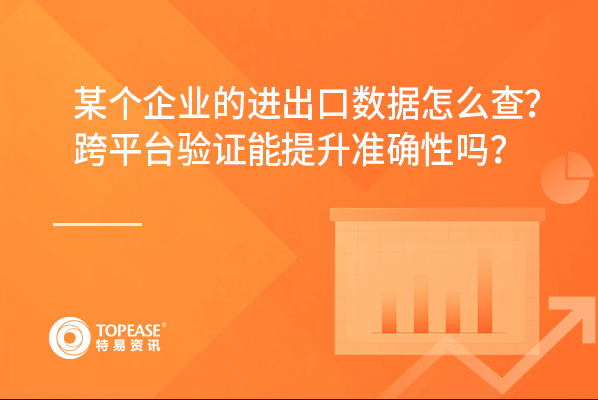 某个企业的进出口数据怎么查？
跨平台验证能提升准确性吗？

TOPEASE®
特易资讯